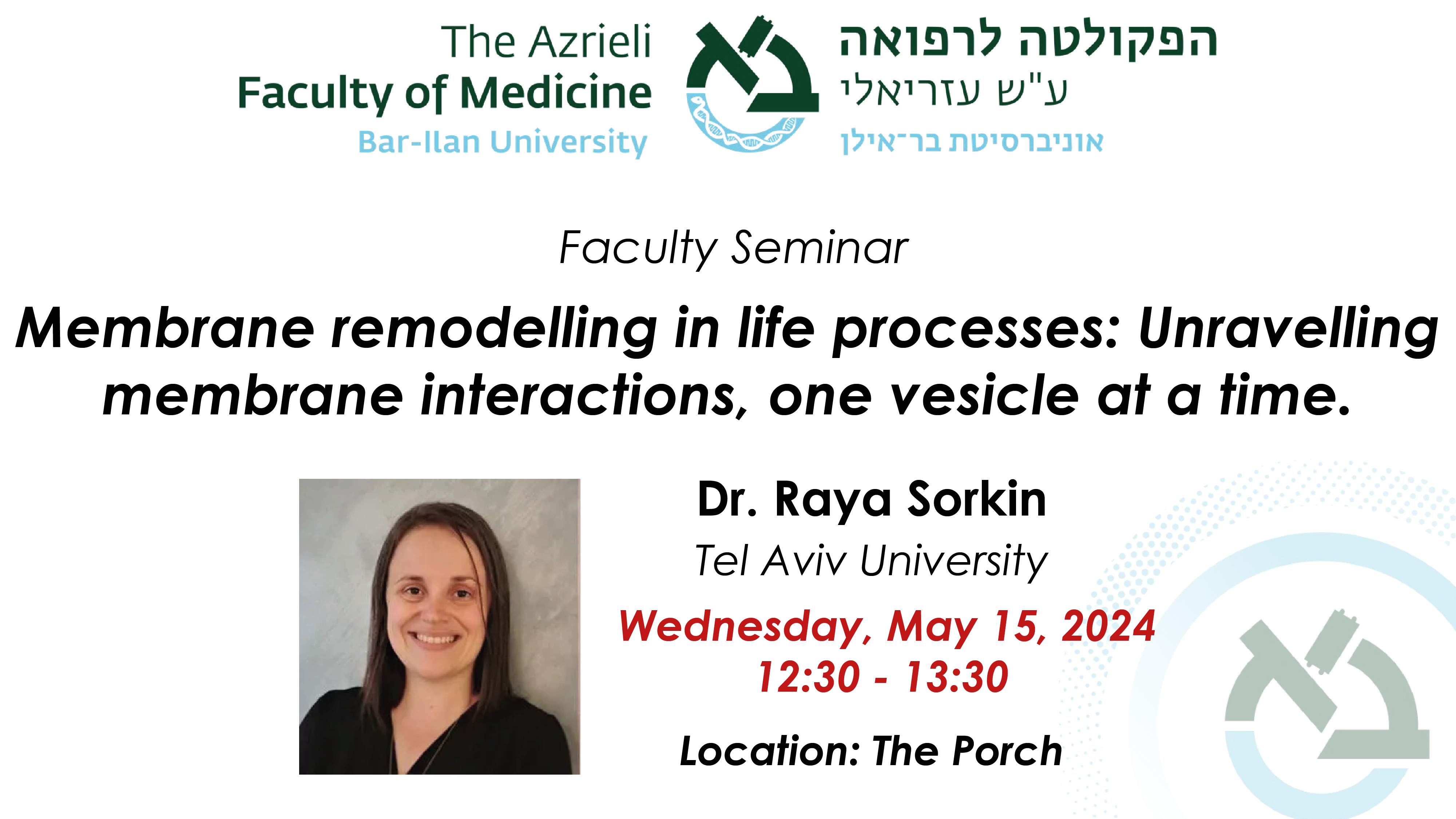 The Azrieli
Faculty of Medicine
Bar-Ilan University

הפקולטה לרפואה
ע"ש עזריאלי
אוניברסיטת בר־אילן

Faculty Seminar

Membrane remodelling in life processes: Unravelling membrane interactions, one vesicle at a time.

Dr. Raya Sorkin
Tel Aviv University
Wednesday, May 15, 2024
12:30 - 13:30
Location: The Porch